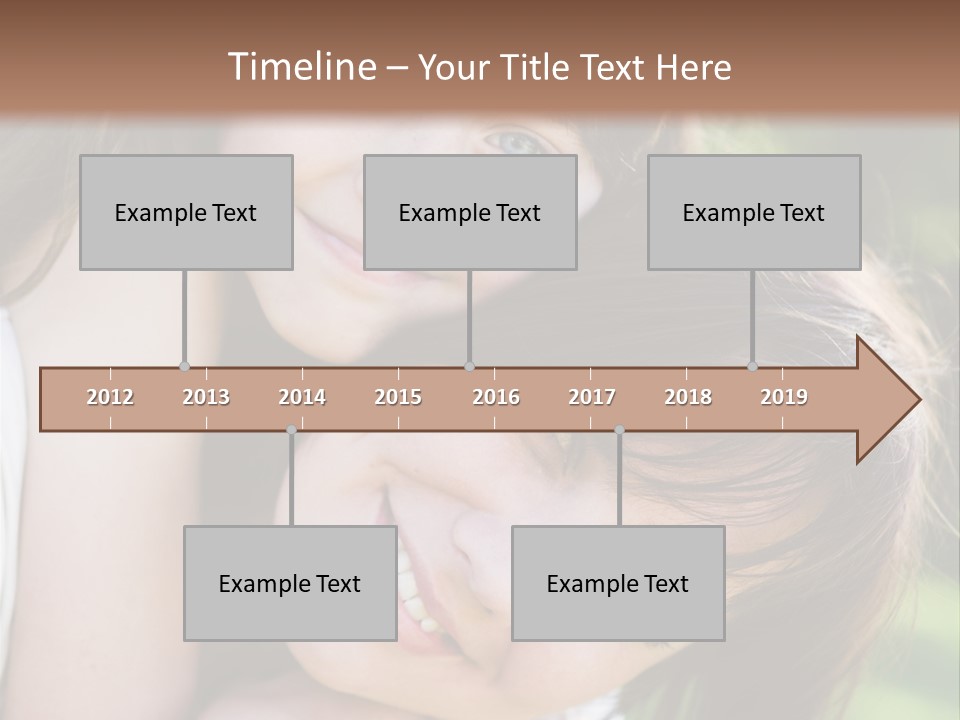 Timeline – Your Title Text Here

Example Text

Example Text

Example Text

2012 2013 2014 2015 2016 2017 2018 2019

Example Text

Example Text